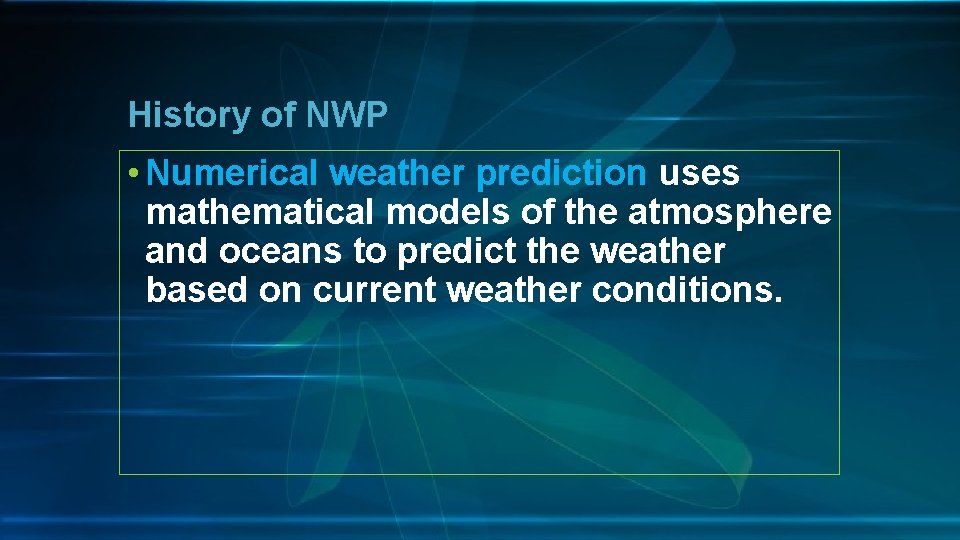 History of NWP

• Numerical weather prediction uses mathematical models of the atmosphere and oceans to predict the weather based on current weather conditions.